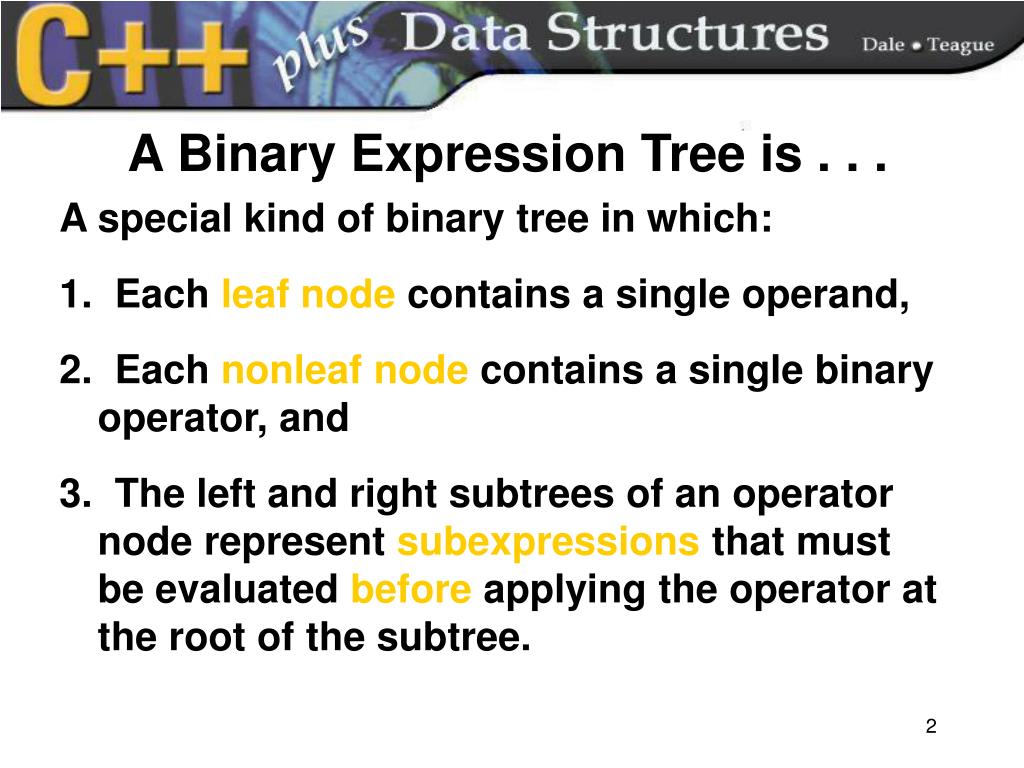 C++ plus Data Structures Dale • Teague

A Binary Expression Tree is . . .

A special kind of binary tree in which:

1. Each leaf node contains a single operand,

2. Each nonleaf node contains a single binary operator, and

3. The left and right subtrees of an operator node represent subexpressions that must be evaluated before applying the operator at the root of the subtree.

2